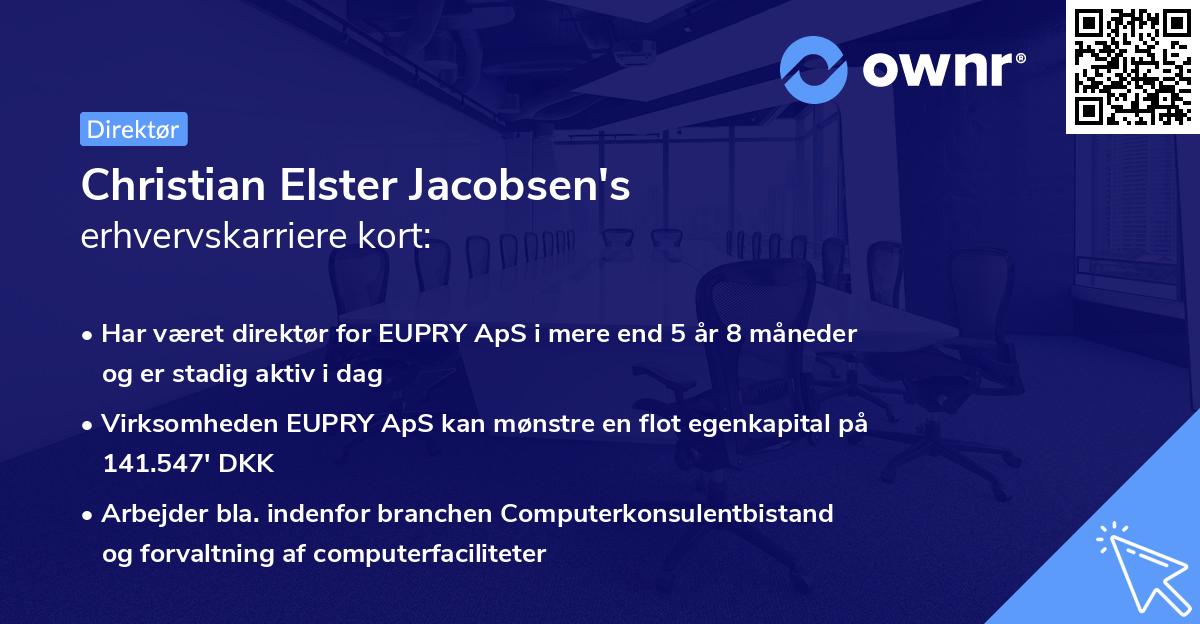 ownr®

Direktør

Christian Elster Jacobsen's
erhvervskarriere kort:

• Har været direktør for EUPRY ApS i mere end 5 år 8 måneder og er stadig aktiv i dag

• Virksomheden EUPRY ApS kan mønstre en flot egenkapital på 141.547' DKK

• Arbejder bla. indenfor branchen Computerkonsulentbistand og forvaltning af computerfaciliteter